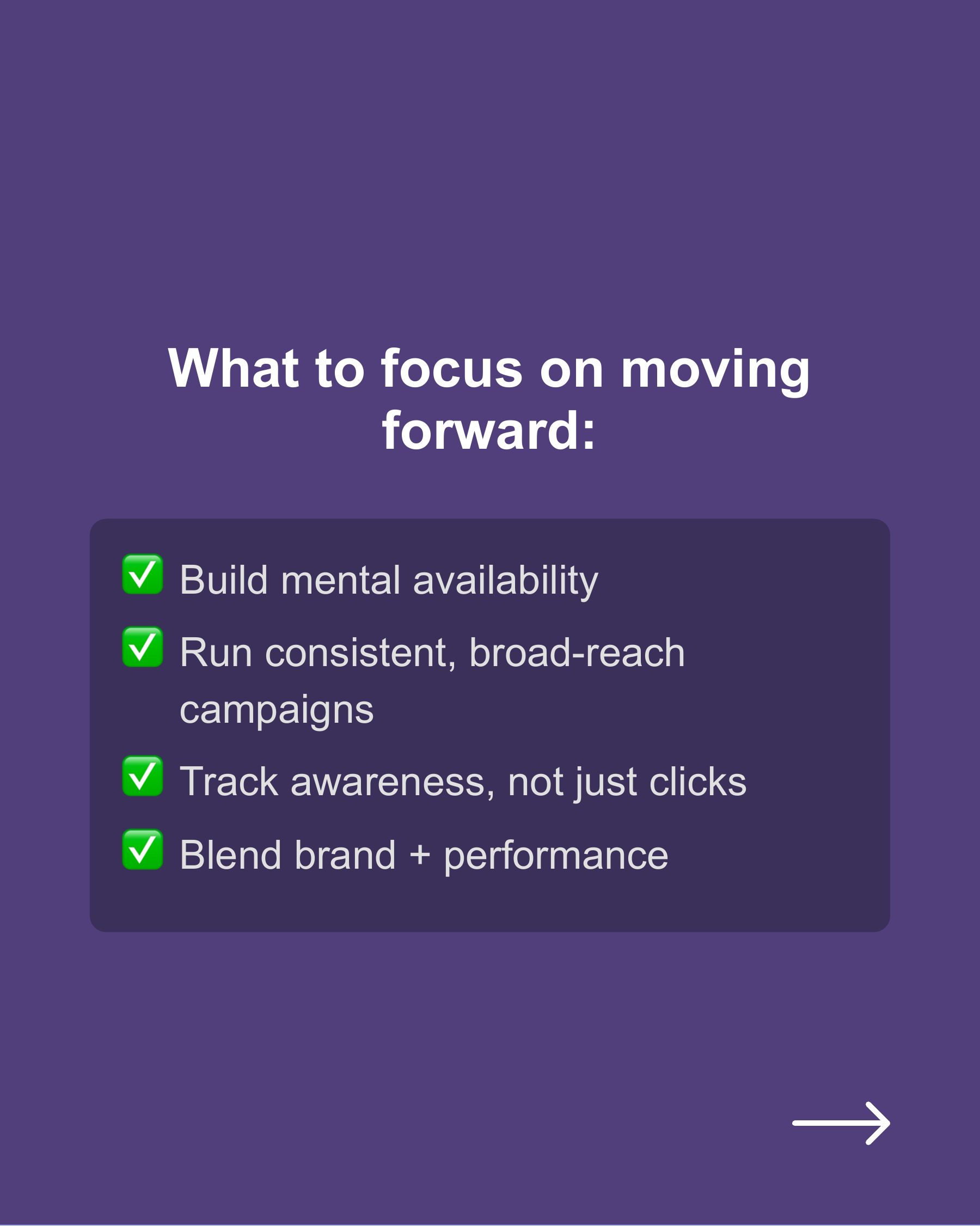 What to focus on moving forward:

✅ Build mental availability

✅ Run consistent, broad-reach campaigns

✅ Track awareness, not just clicks

✅ Blend brand + performance

→